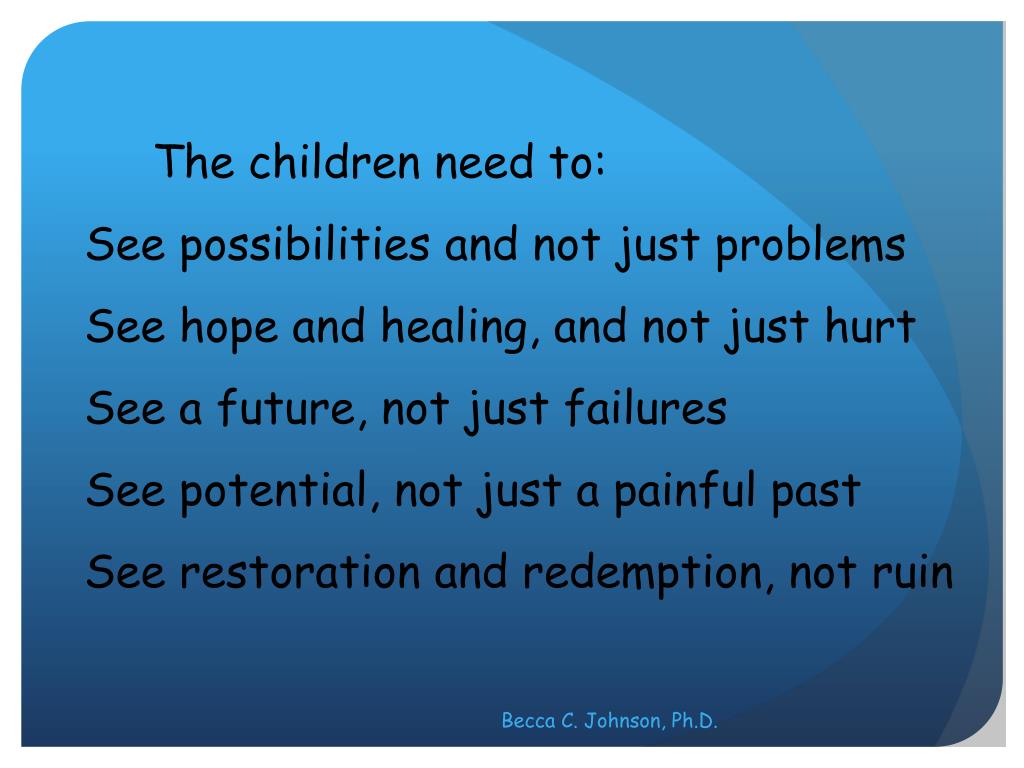 The children need to:

See possibilities and not just problems

See hope and healing, and not just hurt

See a future, not just failures

See potential, not just a painful past

See restoration and redemption, not ruin

Becca C. Johnson, Ph.D.